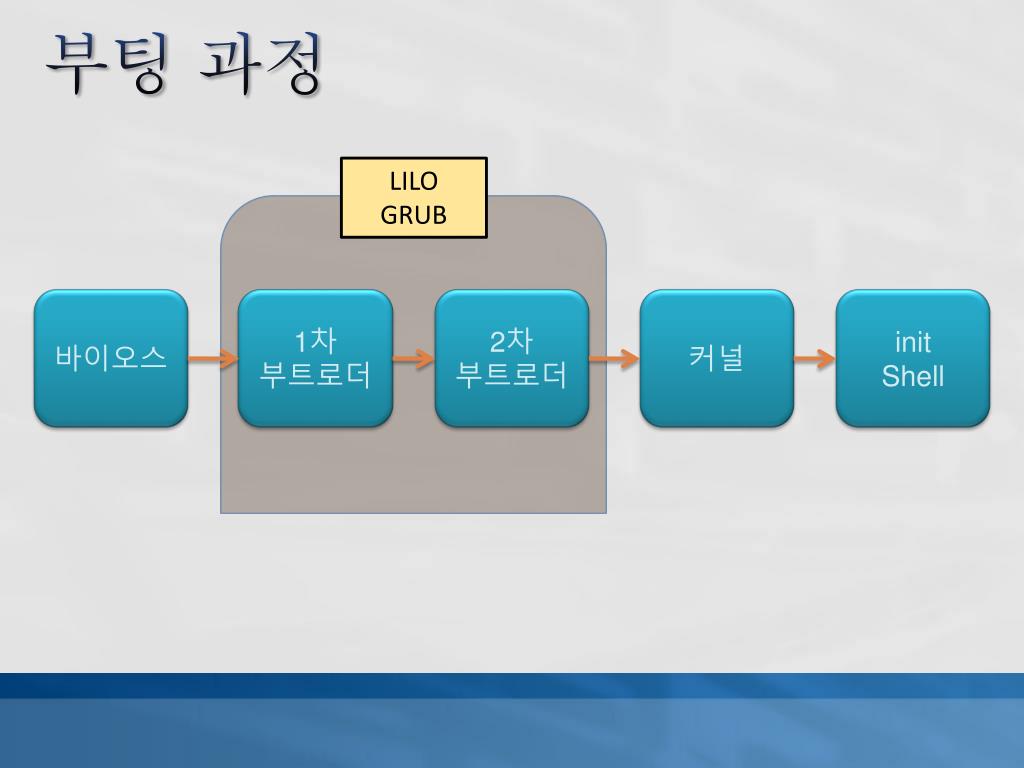 부팅 과정

LILO
GRUB

바이오스

1차
부트로더

2차
부트로더

커널

init
Shell